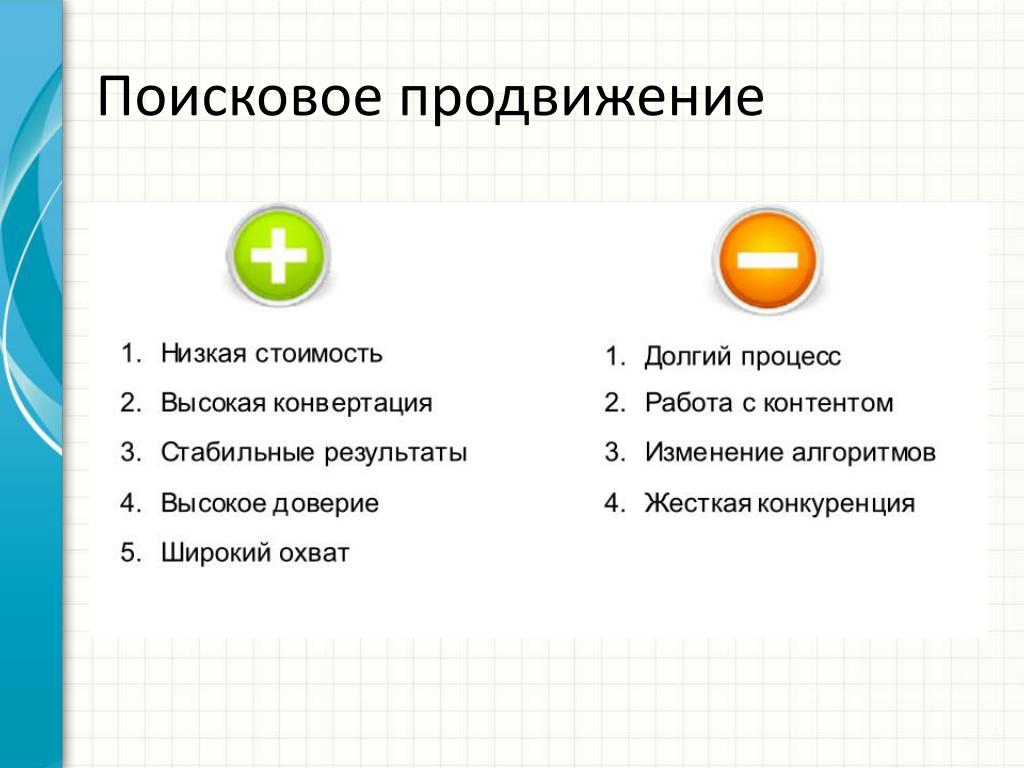 Поисковое продвижение

1. Низкая стоимость
2. Высокая конвертация
3. Стабильные результаты
4. Высокое доверие
5. Широкий охват

1. Долгий процесс
2. Работа с контентом
3. Изменение алгоритмов
4. Жесткая конкуренция